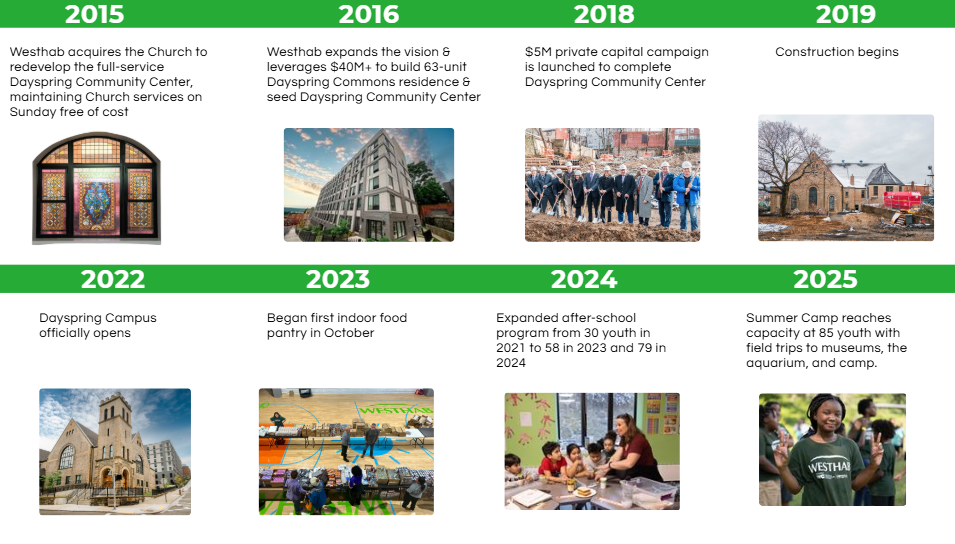 2015

Westhab acquires the Church to redevelop the full-service Dayspring Community Center, maintaining Church services on Sunday free of cost

2016

Westhab expands the vision & leverages $40M+ to build 63-unit Dayspring Commons residence & seed Dayspring Community Center

2018

$5M private capital campaign is launched to complete Dayspring Community Center

2019

Construction begins

2022

Dayspring Campus officially opens

2023

Began first indoor food pantry in October

WESTHAB

2024

Expanded after-school program from 30 youth in 2021 to 58 in 2023 and 79 in 2024

2025

Summer Camp reaches capacity at 85 youth with field trips to museums, the aquarium, and camp.

WESTHAB